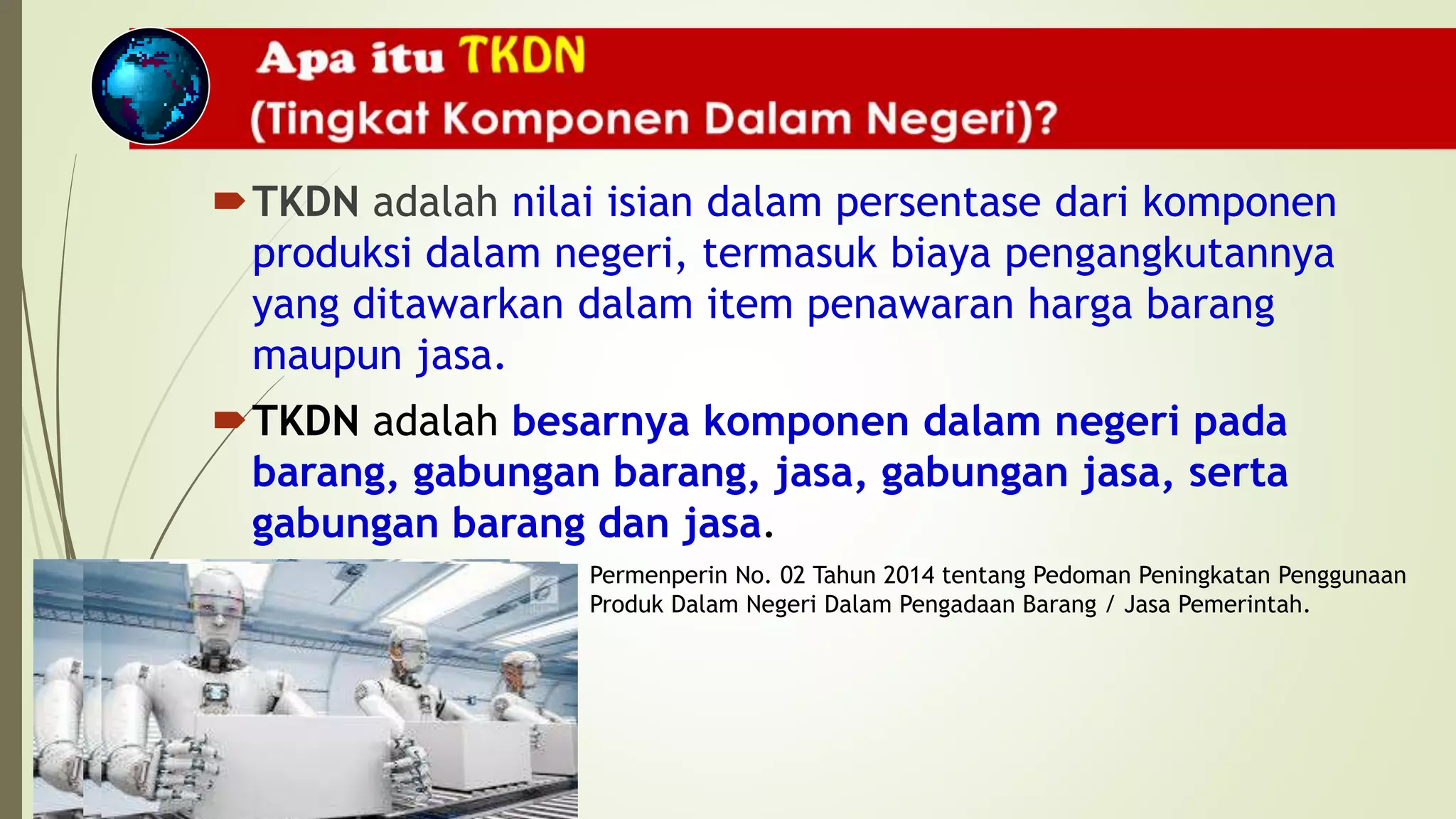 Apa itu TKDN
(Tingkat Komponen Dalam Negeri)?

TKDN adalah nilai isian dalam persentase dari komponen produksi dalam negeri, termasuk biaya pengangkutannya yang ditawarkan dalam item penawaran harga barang maupun jasa.

TKDN adalah besarnya komponen dalam negeri pada barang, gabungan barang, jasa, gabungan jasa, serta gabungan barang dan jasa.

Permenperin No. 02 Tahun 2014 tentang Pedoman Peningkatan Penggunaan Produk Dalam Negeri Dalam Pengadaan Barang / Jasa Pemerintah.